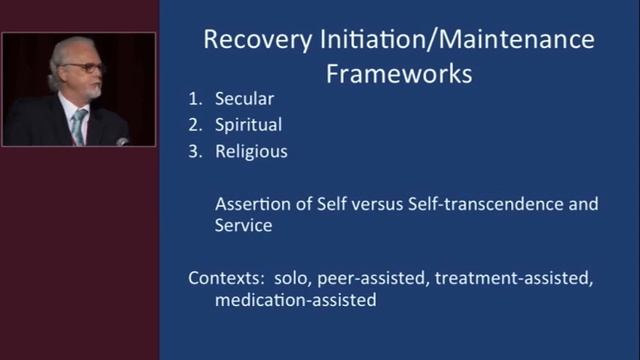 Recovery Initiation/Maintenance Frameworks

1. Secular
2. Spiritual
3. Religious

Assertion of Self versus Self-transcendence and Service

Contexts: solo, peer-assisted, treatment-assisted, medication-assisted